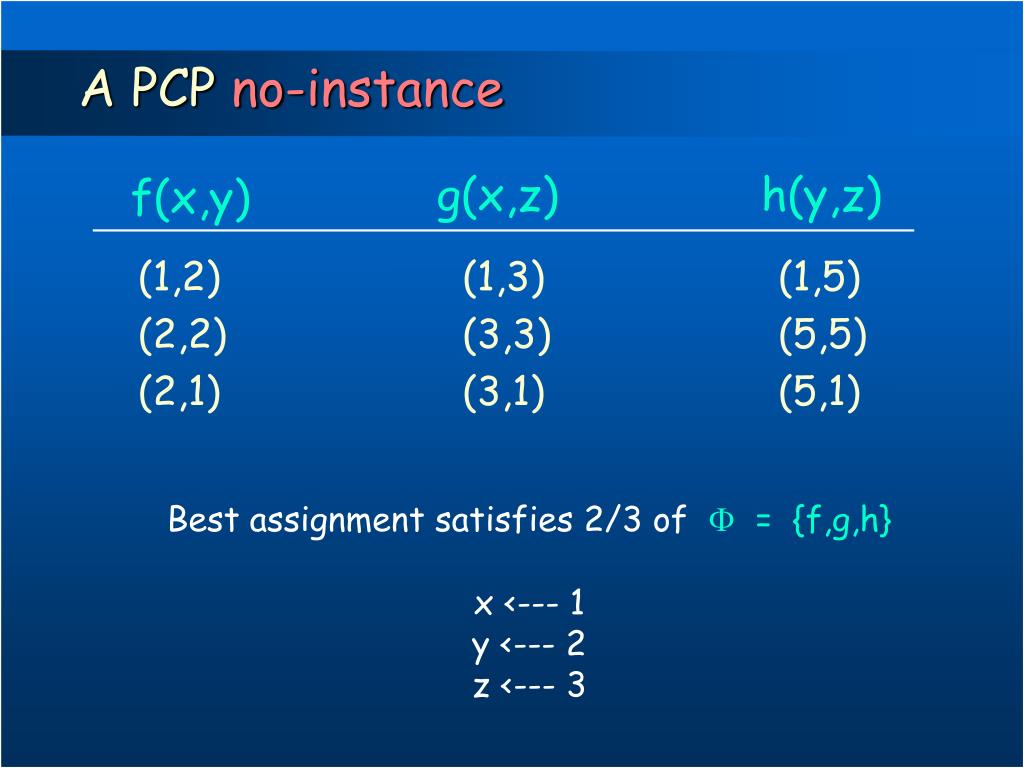 A PCP no-instance

| f(x,y) | g(x,z) | h(y,z) |
|---|---|---|
| (1,2) | (1,3) | (1,5) |
| (2,2) | (3,3) | (5,5) |
| (2,1) | (3,1) | (5,1) |

Best assignment satisfies 2/3 of $\Phi$ = {f,g,h}

x <--- 1
y <--- 2
z <--- 3